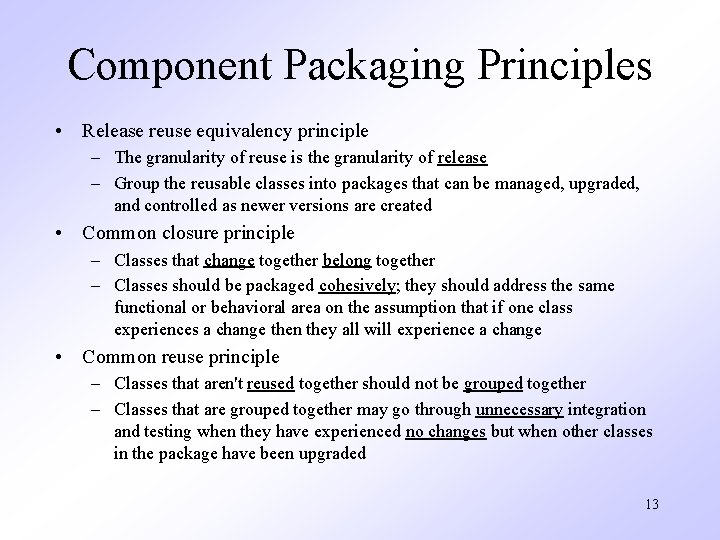 Component Packaging Principles

• Release reuse equivalency principle
– The granularity of reuse is the granularity of release
– Group the reusable classes into packages that can be managed, upgraded, and controlled as newer versions are created

• Common closure principle
– Classes that change together belong together
– Classes should be packaged cohesively; they should address the same functional or behavioral area on the assumption that if one class experiences a change then they all will experience a change

• Common reuse principle
– Classes that aren't reused together should not be grouped together
– Classes that are grouped together may go through unnecessary integration and testing when they have experienced no changes but when other classes in the package have been upgraded

13